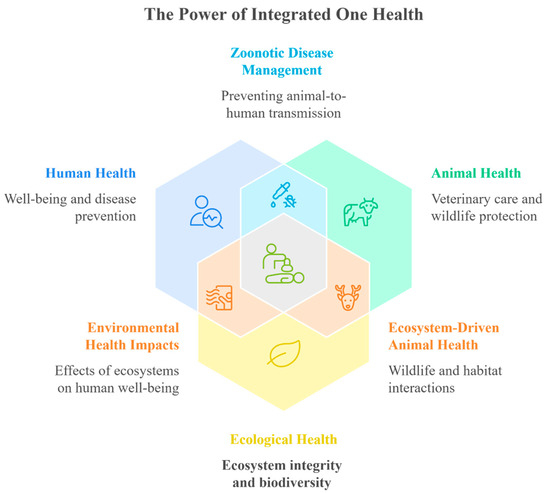 The Power of Integrated One Health

Zoonotic Disease Management

Preventing animal-to-human transmission

Human Health

Well-being and disease prevention

Animal Health

Veterinary care and wildlife protection

Environmental Health Impacts

Effects of ecosystems on human well-being

Ecosystem-Driven Animal Health

Wildlife and habitat interactions

Ecological Health

Ecosystem integrity and biodiversity